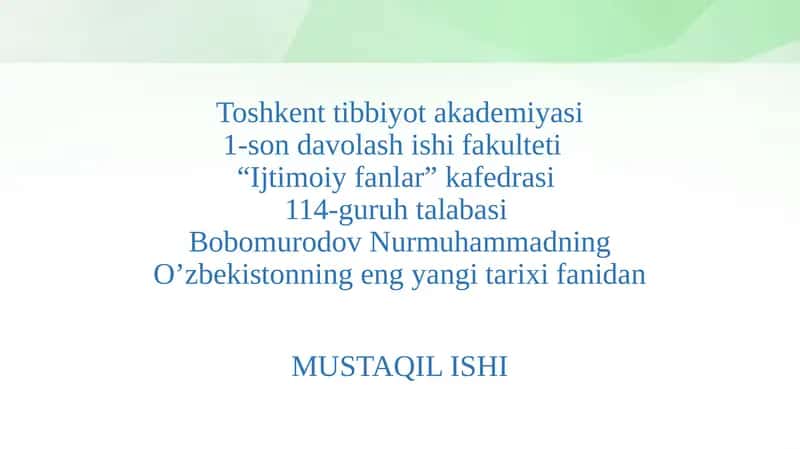 Toshkent tibbiyot akademiyasi
1-son davolash ishi fakulteti
“Ijtimoiy fanlar” kafedrasi
114-guruh talabasi
Bobomurodov Nurmuhammadning
O’zbekistonning eng yangi tarixi fanidan

MUSTAQIL ISHI